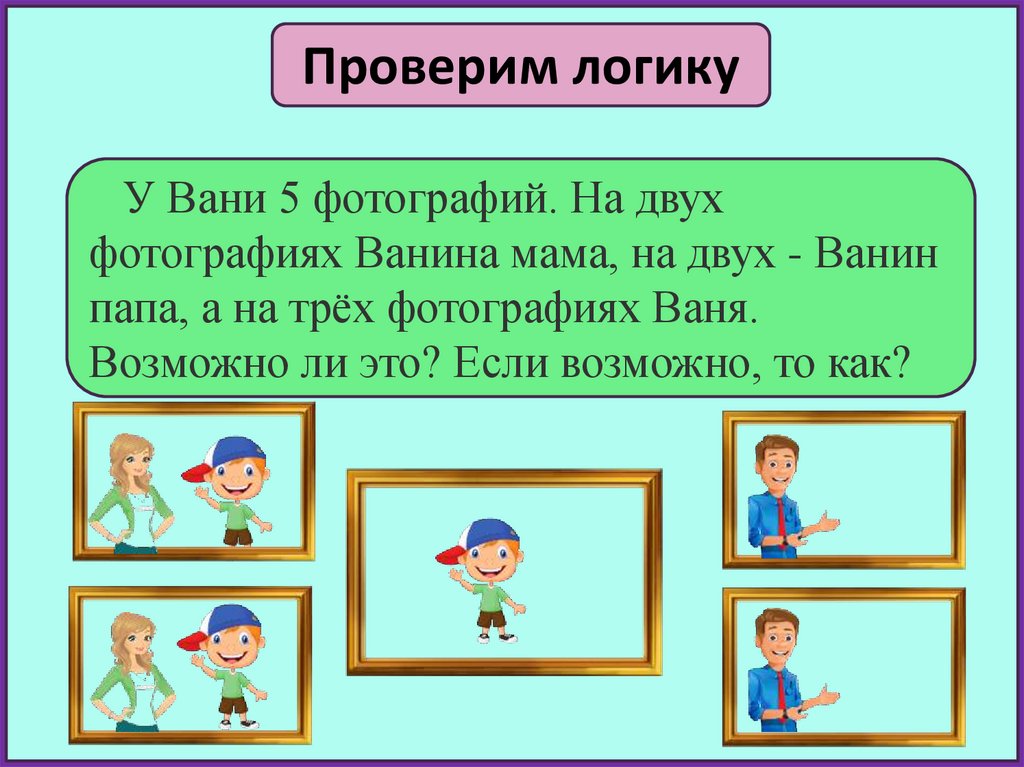 Проверим логику

У Вани 5 фотографий. На двух фотографиях Ванина мама, на двух - Ванин папа, а на трёх фотографиях Ваня. Возможно ли это? Если возможно, то как?